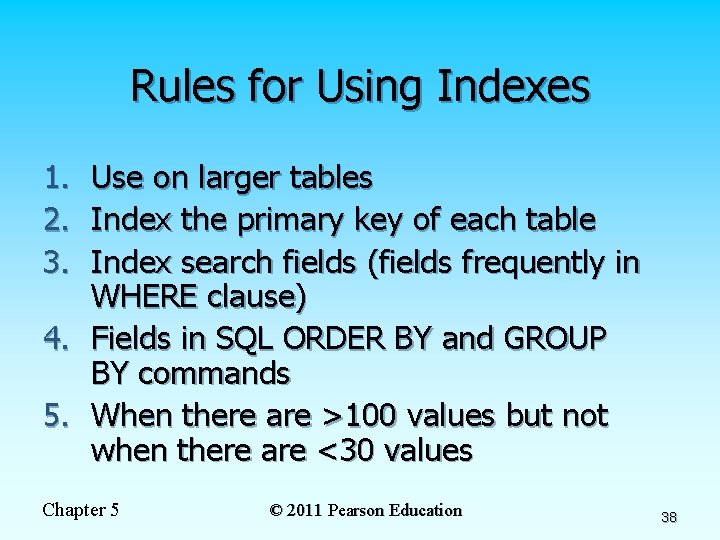 Rules for Using Indexes

1. Use on larger tables
2. Index the primary key of each table
3. Index search fields (fields frequently in WHERE clause)
4. Fields in SQL ORDER BY and GROUP BY commands
5. When there are >100 values but not when there are <30 values

Chapter 5

© 2011 Pearson Education

38